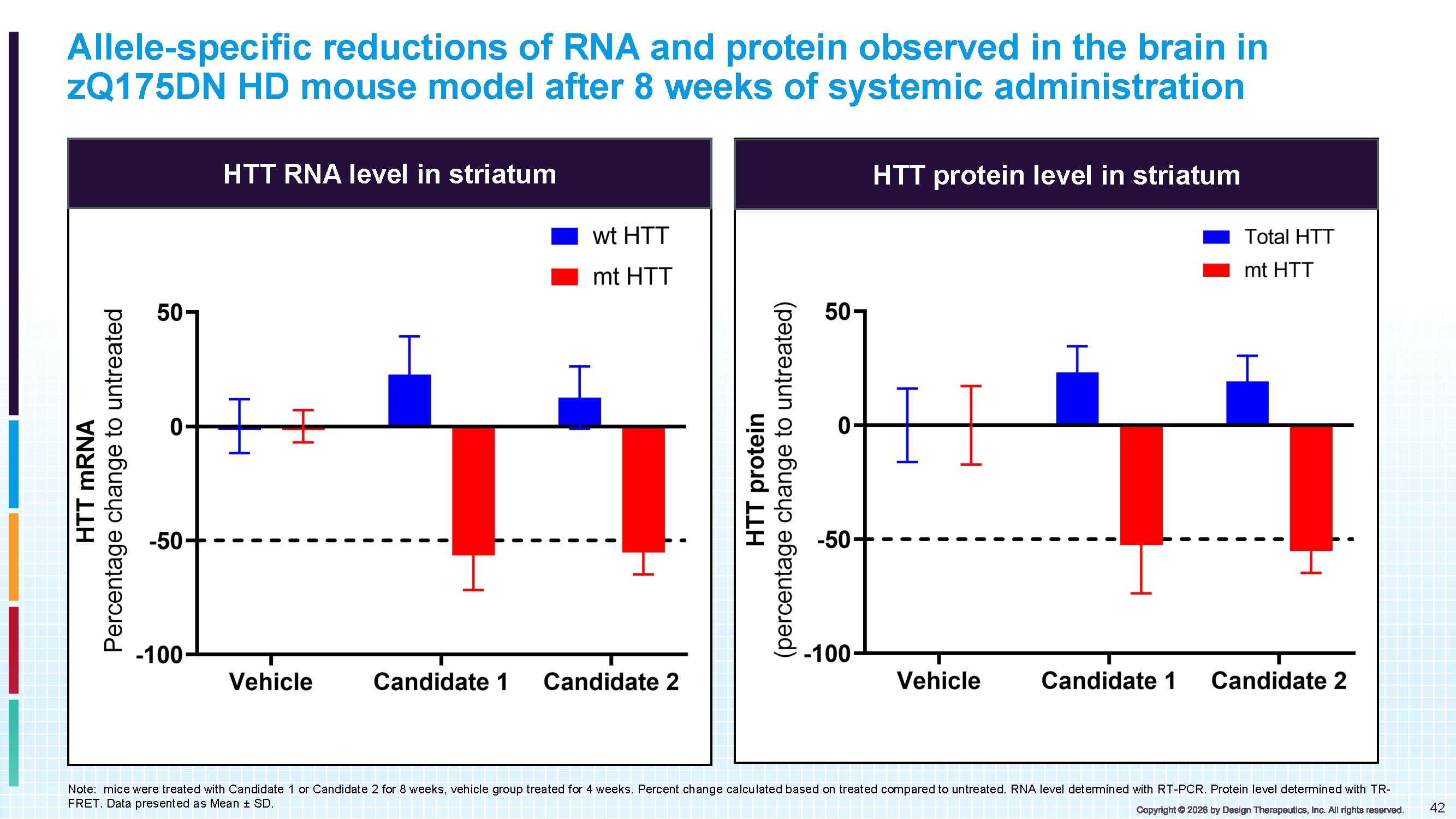 Allele-specific reductions of RNA and protein observed in the brain in zQ175DN HD mouse model after 8 weeks of systemic administration

HTT RNA level in striatum

wt HTT
mt HTT

HTT mRNA
Percentage change to untreated

50
0
-50
-100

Vehicle
Candidate 1
Candidate 2

HTT protein level in striatum

Total HTT
mt HTT

HTT protein
(percentage change to untreated)

50
0
-50
-100

Vehicle
Candidate 1
Candidate 2

Note: mice were treated with Candidate 1 or Candidate 2 for 8 weeks, vehicle group treated for 4 weeks. Percent change calculated based on treated compared to untreated. RNA level determined with RT-PCR. Protein level determined with TR-FRET. Data presented as Mean ± SD.

Copyright © 2026 by Design Therapeutics, Inc. All rights reserved.

42